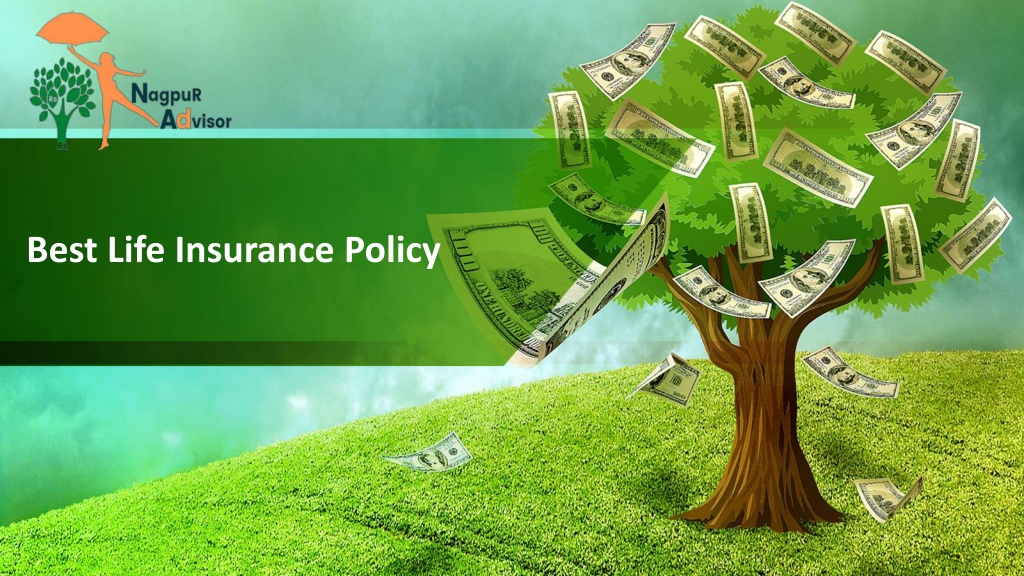 NagpuR Advisor

Best Life Insurance Policy